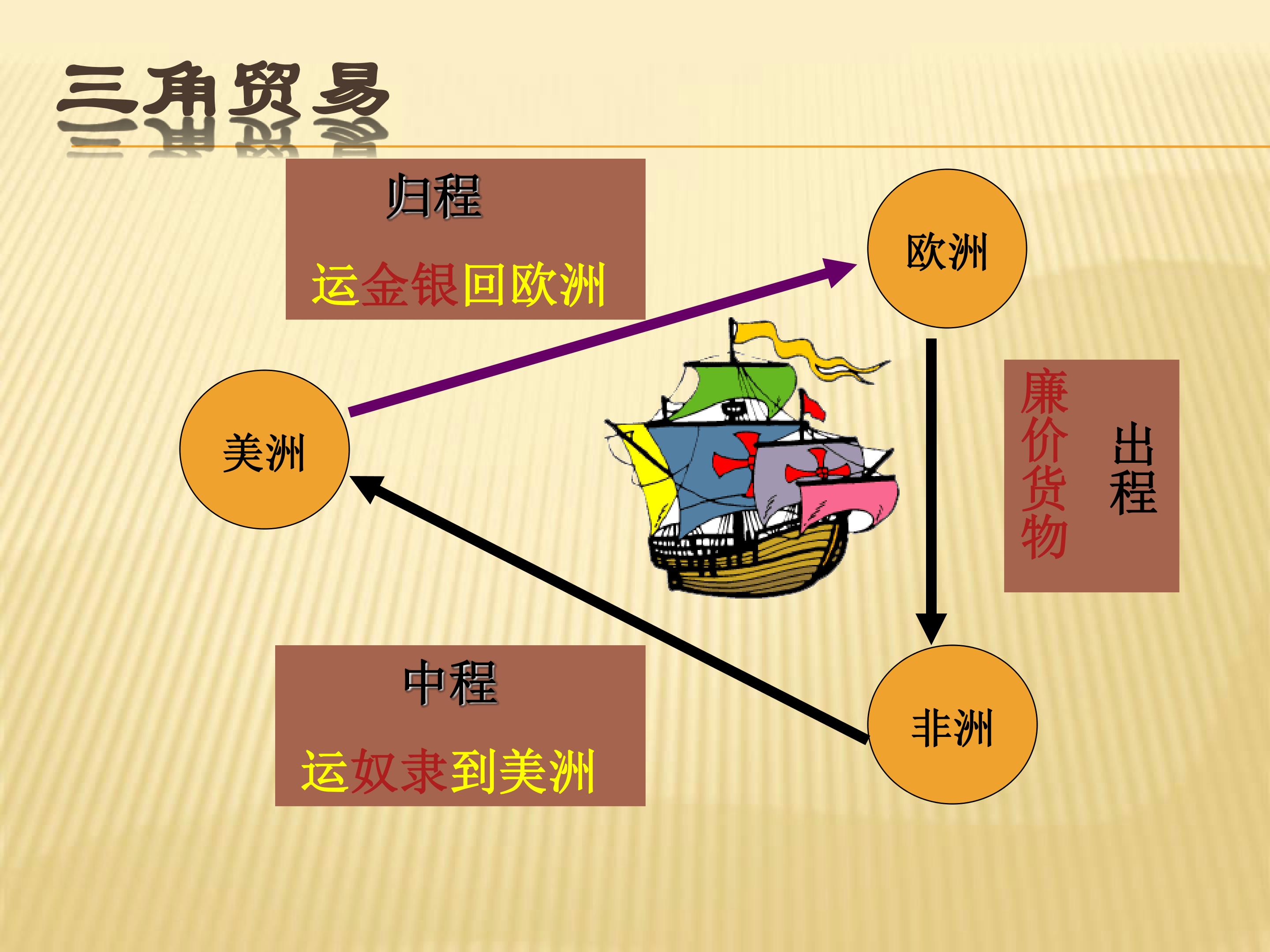 三角贸易

归程

运金银回欧洲

欧洲

美洲

出程

廉价货物

中程

运奴隶到美洲

非洲